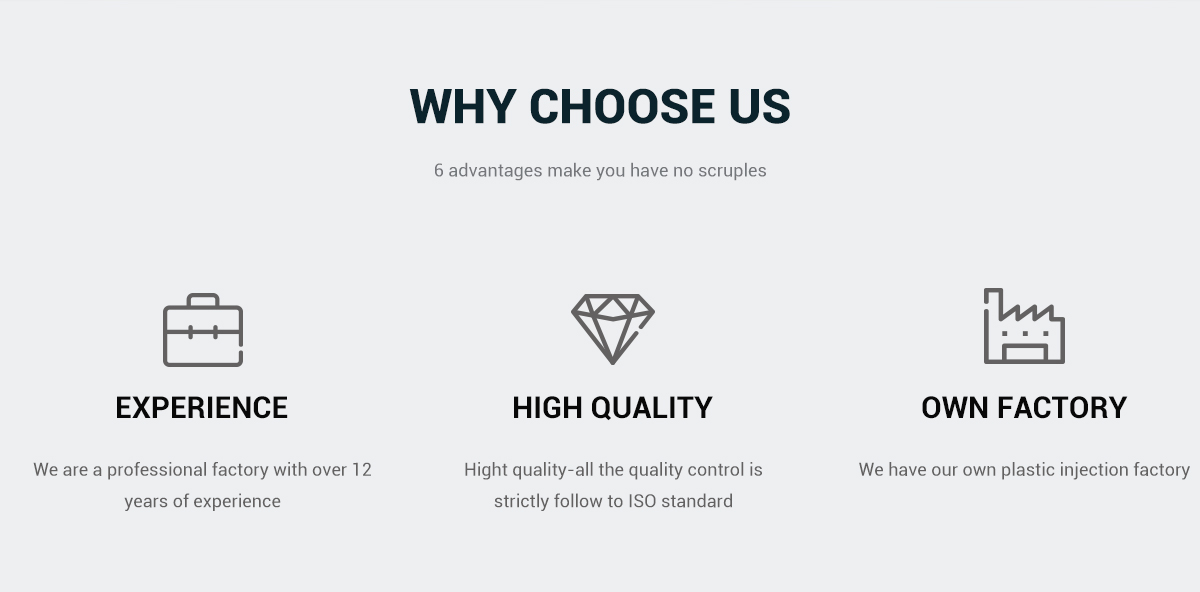 WHY CHOOSE US

6 advantages make you have no scruples

EXPERIENCE

We are a professional factory with over 12 years of experience

HIGH QUALITY

Hight quality-all the quality control is strictly follow to ISO standard

OWN FACTORY

We have our own plastic injection factory